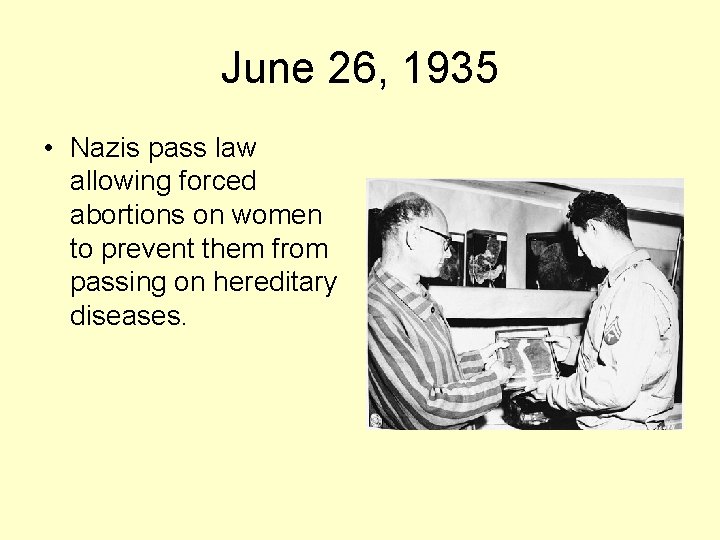 June 26, 1935

• Nazis pass law allowing forced abortions on women to prevent them from passing on hereditary diseases.